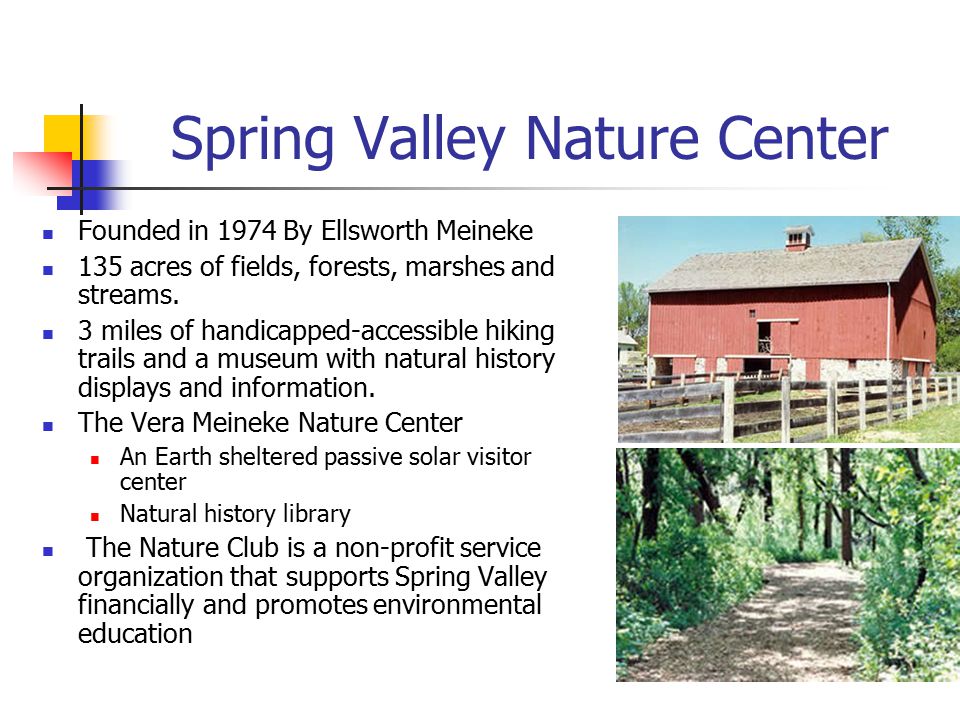 Spring Valley Nature Center

- Founded in 1974 By Ellsworth Meineke
- 135 acres of fields, forests, marshes and streams.
- 3 miles of handicapped-accessible hiking trails and a museum with natural history displays and information.
- The Vera Meineke Nature Center
  - An Earth sheltered passive solar visitor center
  - Natural history library
- The Nature Club is a non-profit service organization that supports Spring Valley financially and promotes environmental education